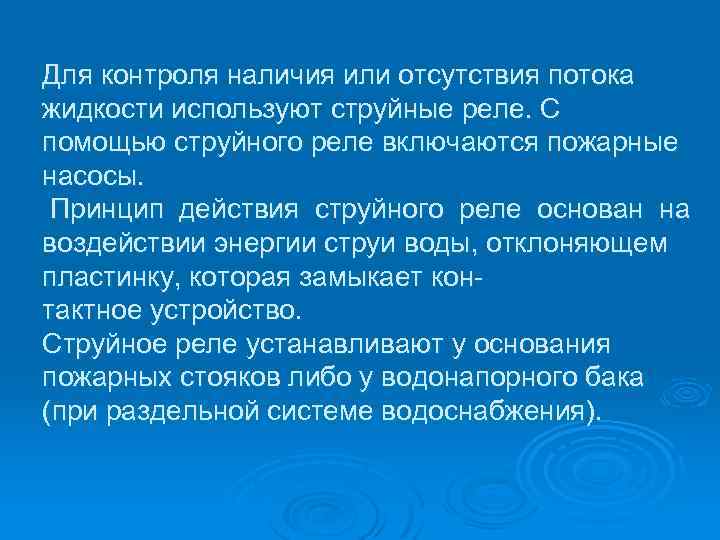 Для контроля наличия или отсутствия потока жидкости используют струйные реле. С помощью струйного реле включаются пожарные насосы.

Принцип действия струйного реле основан на воздействии энергии струи воды, отклоняющем пластинку, которая замыкает контактное устройство.

Струйное реле устанавливают у основания пожарных стояков либо у водонапорного бака (при раздельной системе водоснабжения).